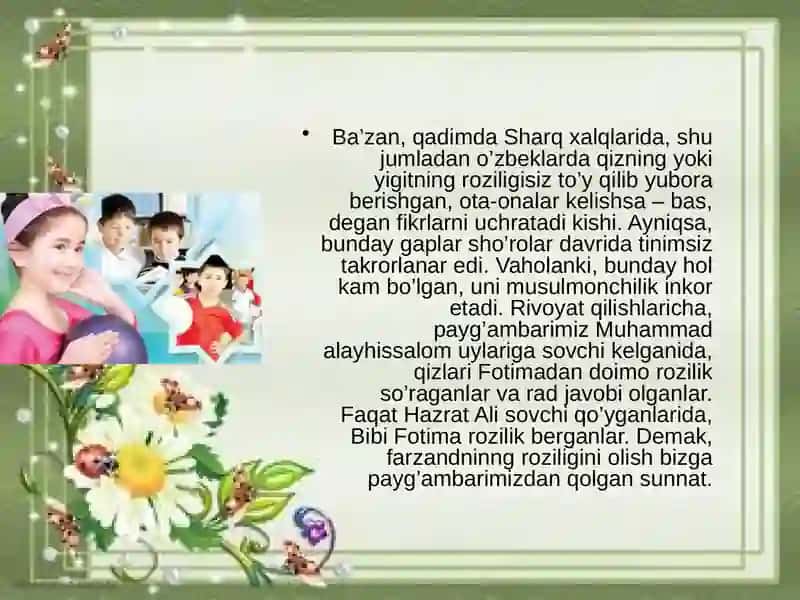 • Ba’zan, qadimda Sharq xalqlarida, shu jumladan o’zbeklarda qizning yoki yigitning roziligisiz to’y qilib yubora berishgan, ota-onalar kelishsa – bas, degan fikrlarni uchratadi kishi. Ayniqsa, bunday gaplar sho’rolar davrida tinimsiz takrorlanar edi. Vaholanki, bunday hol kam bo’lgan, uni musulmonchilik inkor etadi. Rivoyat qilishlaricha, payg’ambarimiz Muhammad alayhissalom uylariga sovchi kelganida, qizlari Fotimadan doimo rozilik so’raganlar va rad javobi olganlar. Faqat Hazrat Ali sovchi qo’yganlarida, Bibi Fotima rozilik berganlar. Demak, farzandninng roziligini olish bizga payg’ambarimizdan qolgan sunnat.